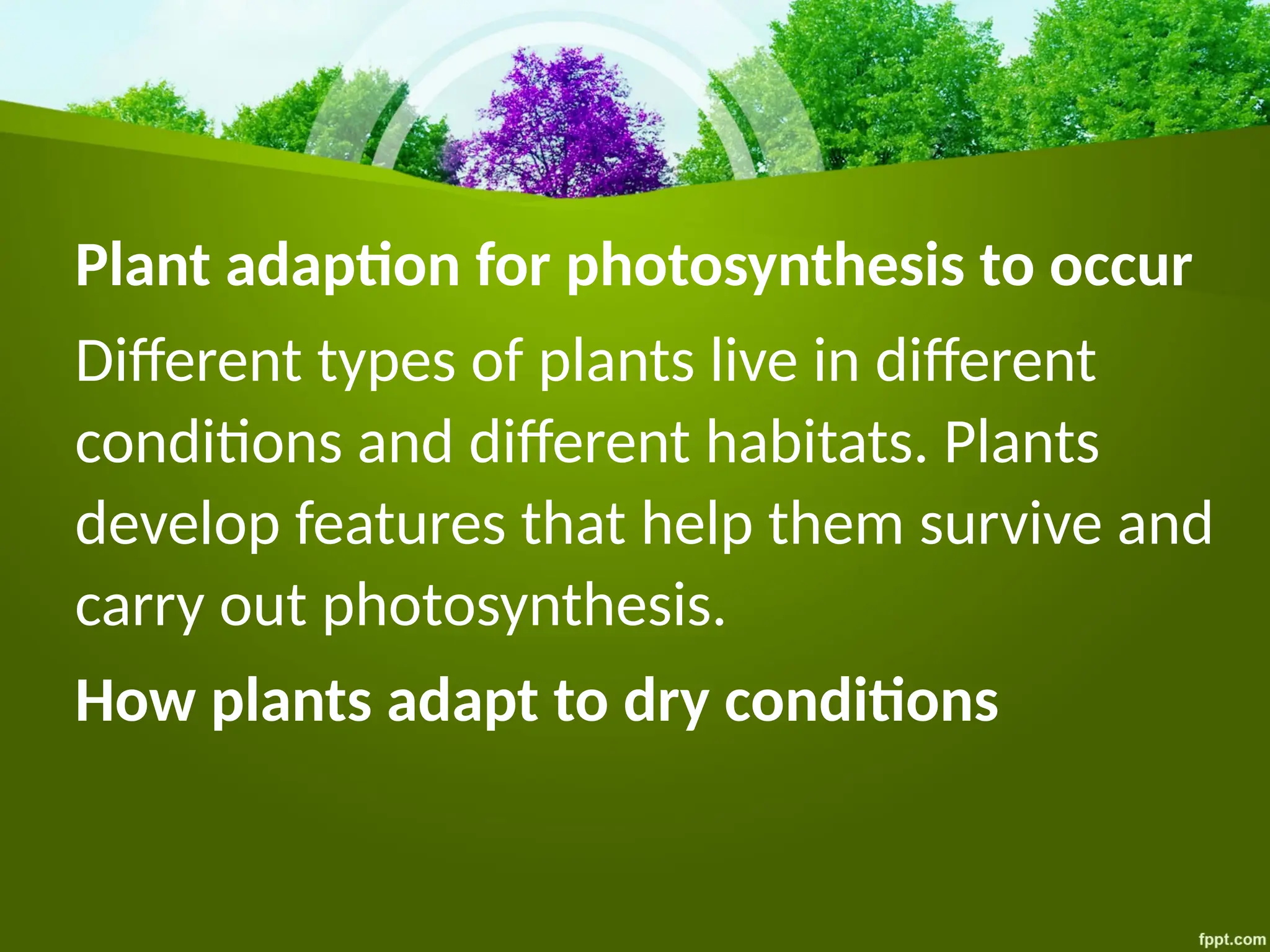 Plant adaption for photosynthesis to occur

Different types of plants live in different conditions and different habitats. Plants develop features that help them survive and carry out photosynthesis.

How plants adapt to dry conditions

fppt.com